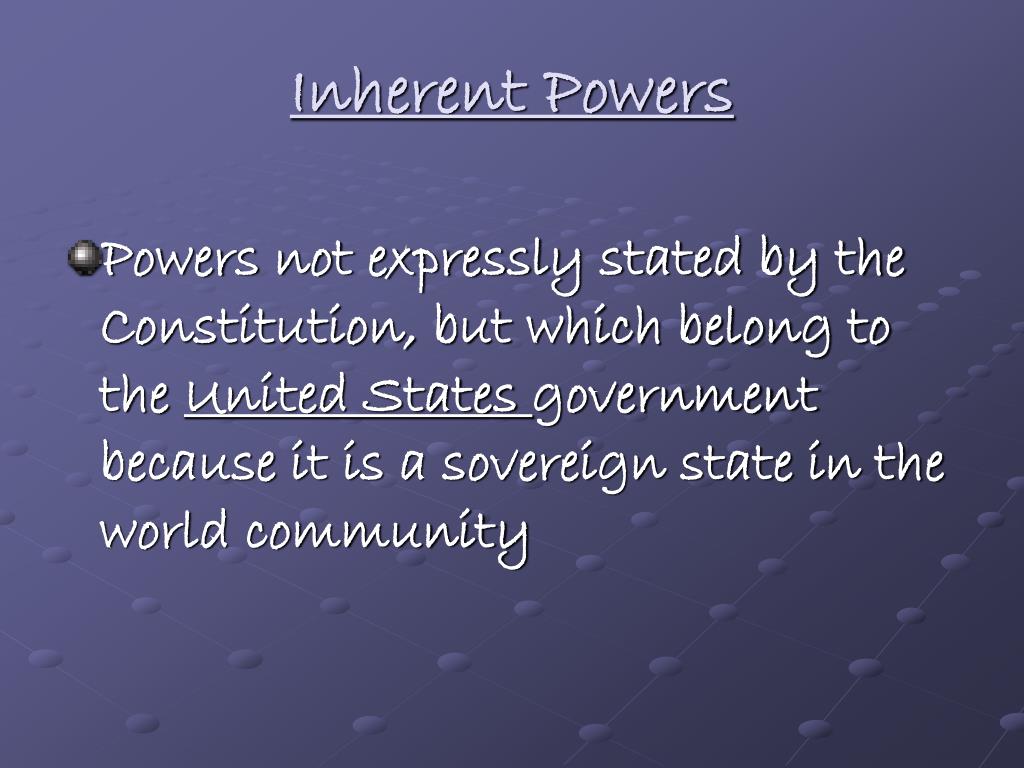 Inherent Powers

Powers not expressly stated by the Constitution, but which belong to the United States government because it is a sovereign state in the world community